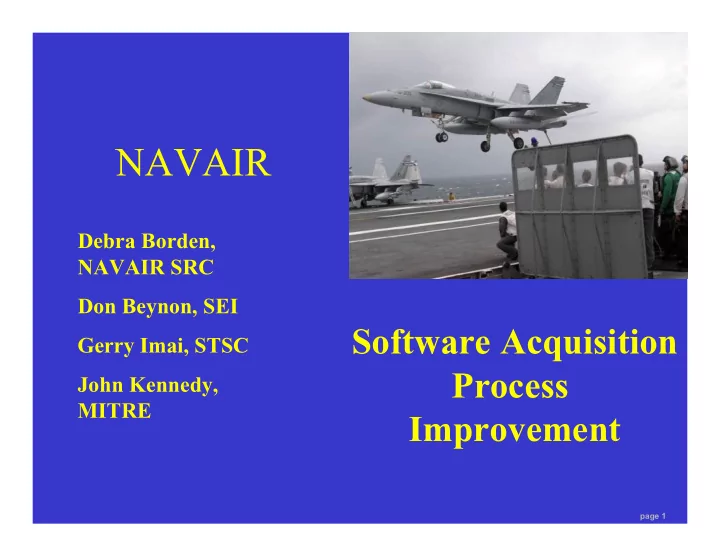 NAVAIR

Debra Borden, NAVAIR SRC

Don Beynon, SEI

Gerry Imai, STSC

John Kennedy, MITRE

Software Acquisition Process Improvement

page 1